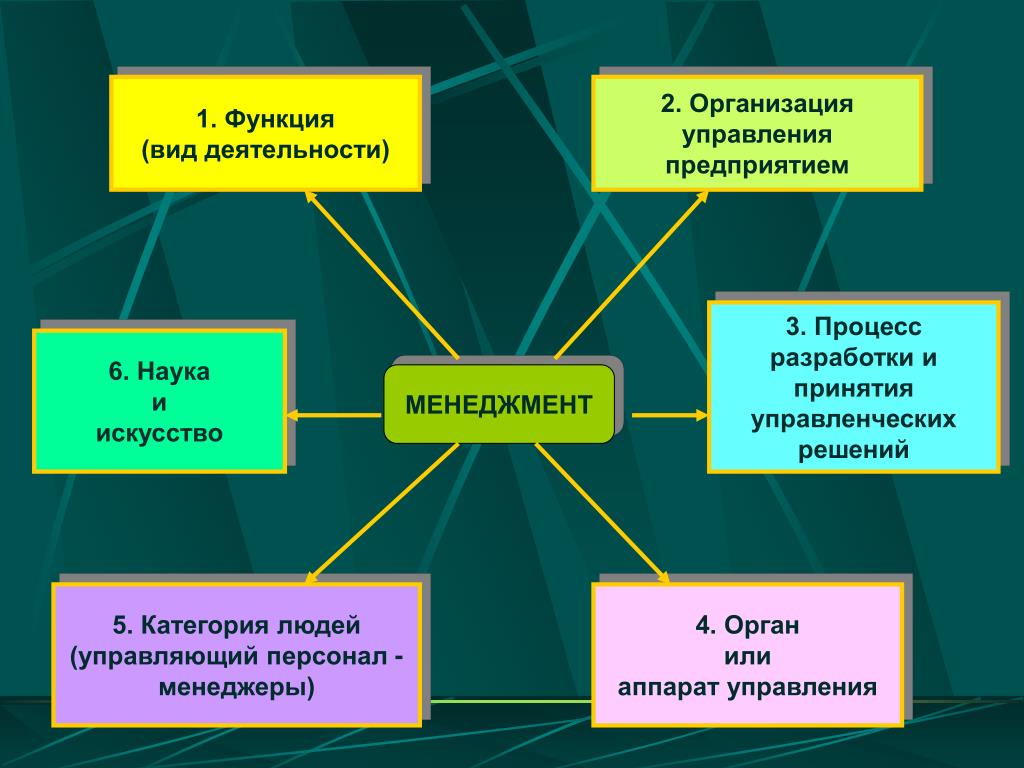 1. Функция
(вид деятельности)

2. Организация
управления
предприятием

6. Наука
и
искусство

МЕНЕДЖМЕНТ

3. Процесс
разработки и
принятия
управленческих
решений

5. Категория людей
(управляющий персонал -
менеджеры)

4. Орган
или
аппарат управления